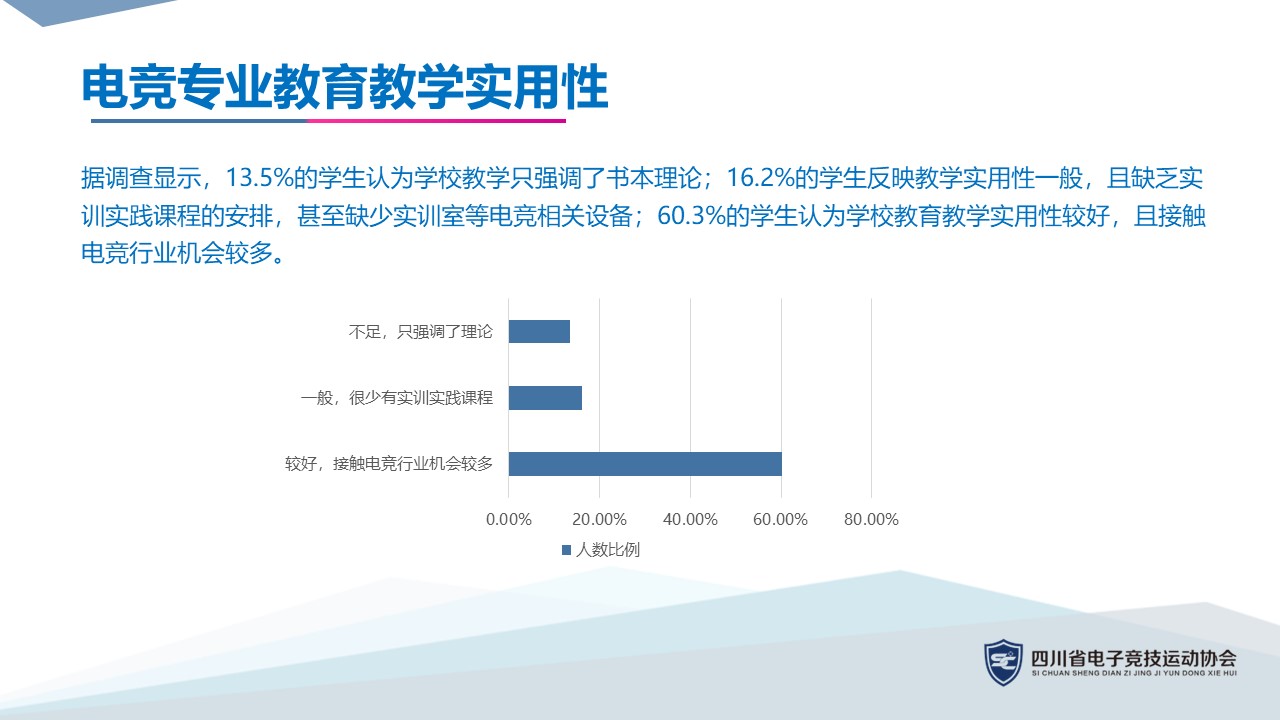 电竞专业教育教学实用性

据调查显示，13.5%的学生认为学校教学只强调了书本理论；16.2%的学生反映教学实用性一般，且缺乏实训实践课程的安排，甚至缺少实训室等电竞相关设备；60.3%的学生认为学校教育教学实用性较好，且接触电竞行业机会较多。

不足，只强调了理论
一般，很少有实训实践课程
较好，接触电竞行业机会较多
0.00%
20.00%
40.00%
60.00%
80.00%
人数比例

SC
四川省电子竞技运动协会
SI CHUAN SHENG DIAN ZI JING JI YUN DONG XIE HUI